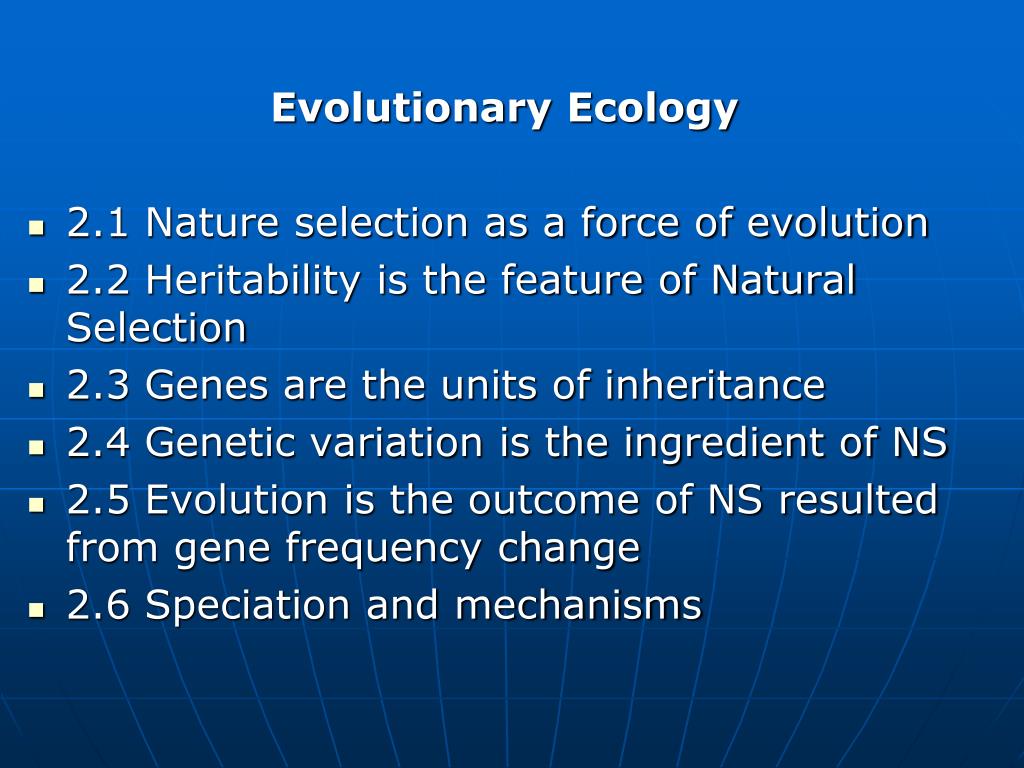 Evolutionary Ecology

- 2.1 Nature selection as a force of evolution
- 2.2 Heritability is the feature of Natural Selection
- 2.3 Genes are the units of inheritance
- 2.4 Genetic variation is the ingredient of NS
- 2.5 Evolution is the outcome of NS resulted from gene frequency change
- 2.6 Speciation and mechanisms